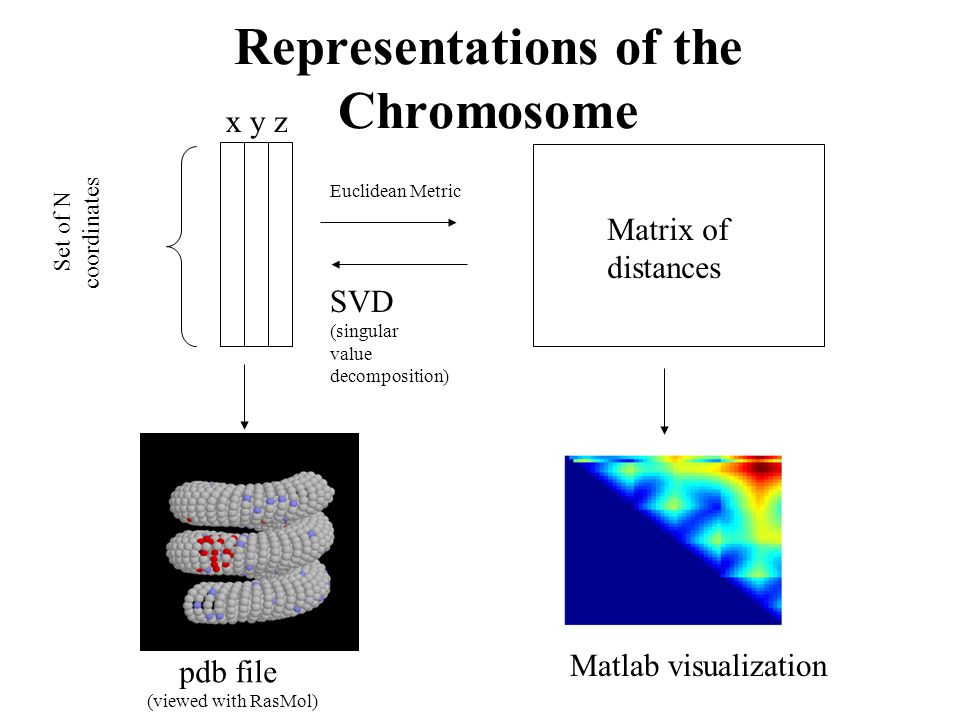 Representations of the Chromosome

x y z

Set of N coordinates

Euclidean Metric

SVD
(singular value decomposition)

Matrix of distances

pdb file
(viewed with RasMol)

Matlab visualization